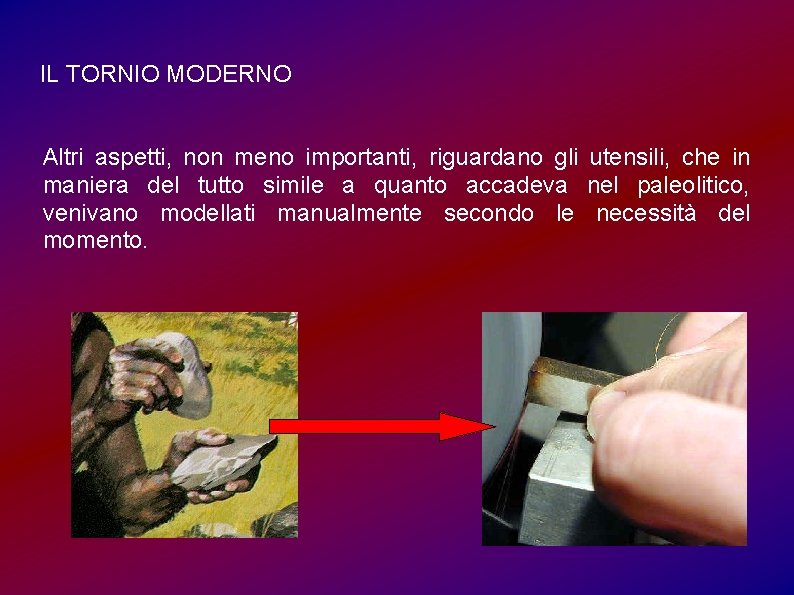 IL TORNIO MODERNO

Altri aspetti, non meno importanti, riguardano gli utensili, che in maniera del tutto simile a quanto accadeva nel paleolitico, venivano modellati manualmente secondo le necessità del momento.